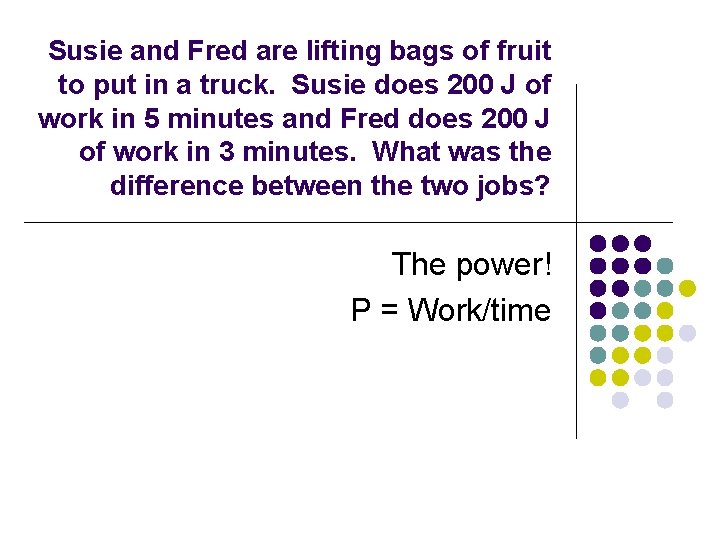 Susie and Fred are lifting bags of fruit to put in a truck. Susie does 200 J of work in 5 minutes and Fred does 200 J of work in 3 minutes. What was the difference between the two jobs?

The power!

P = Work/time